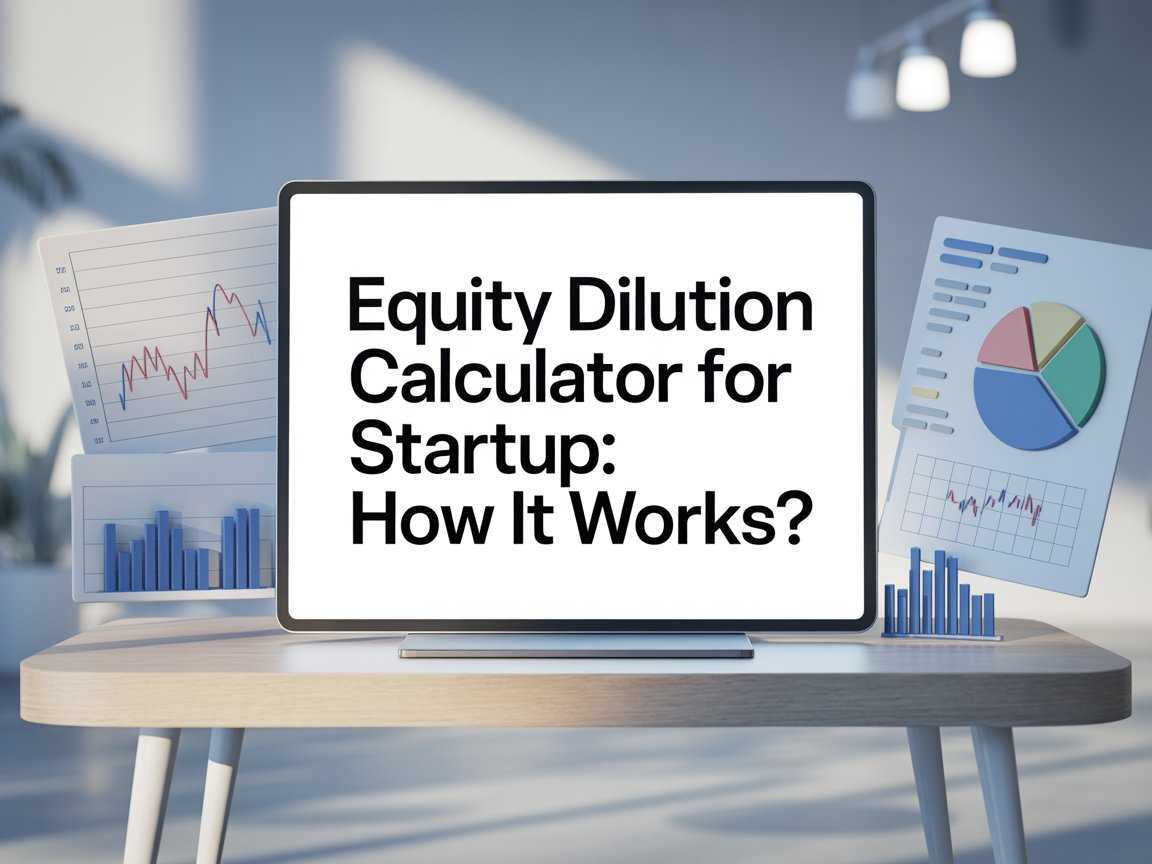 Equity Dilution Calculator for Startup: How It Works?